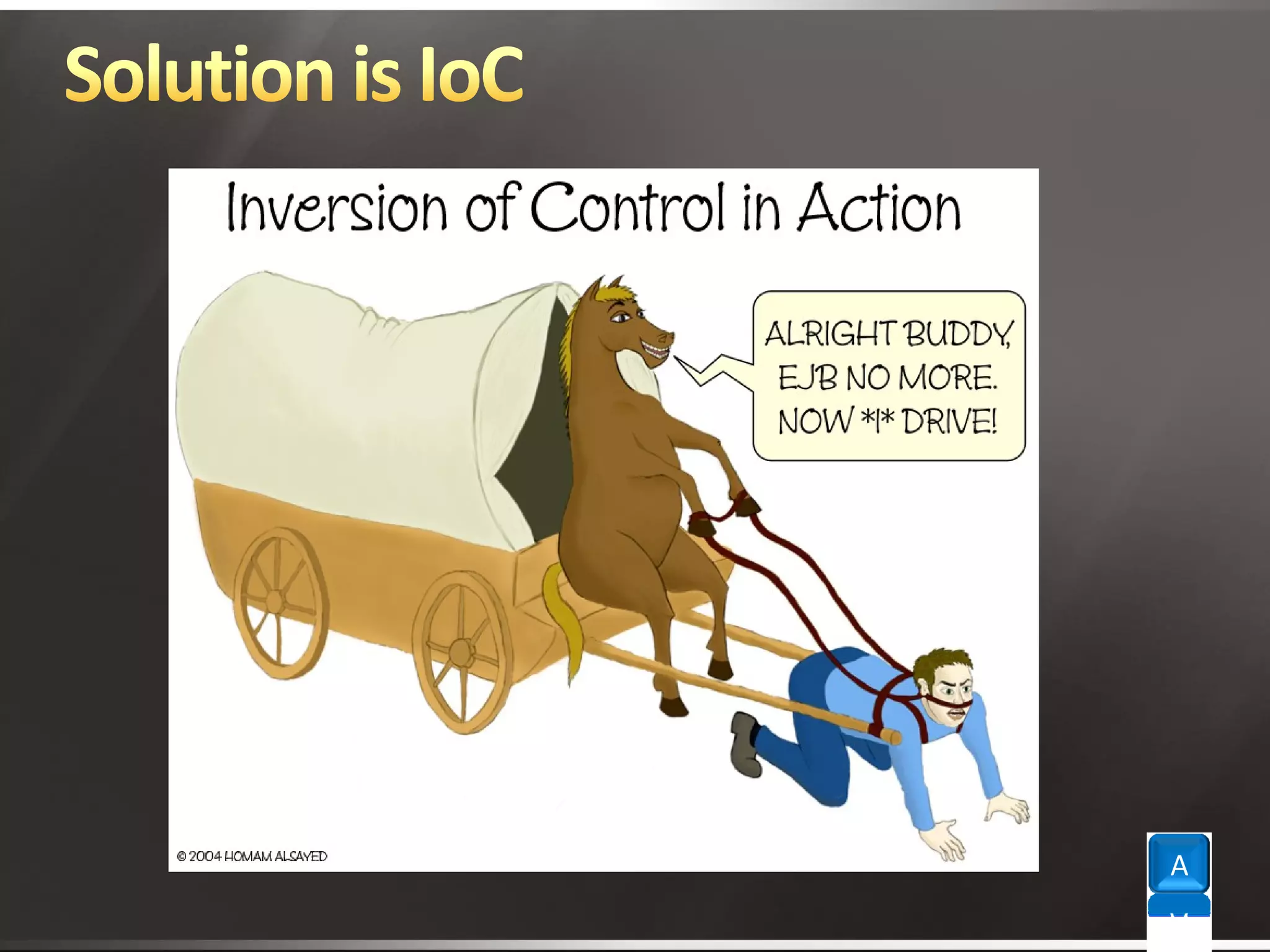 Solution is IoC

Inversion of Control in Action

ALRIGHT BUDDY, EJB NO MORE. NOW *I* DRIVE!

© 2004 HOMAM ALSAYED

A